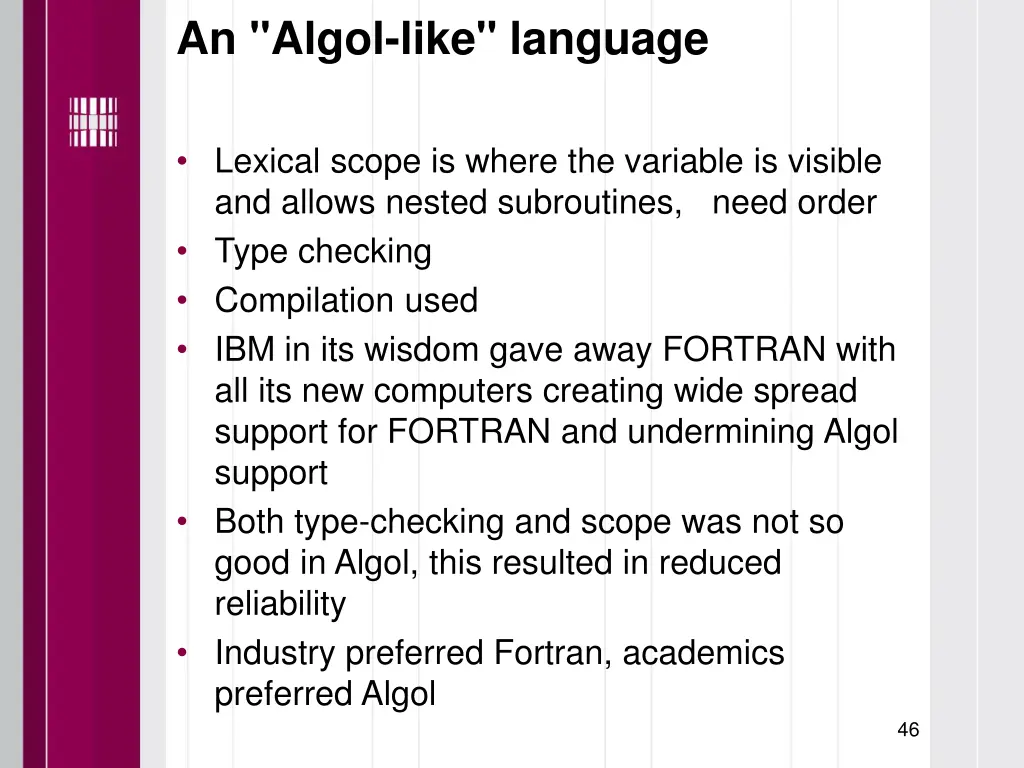 An "Algol-like" language

• Lexical scope is where the variable is visible and allows nested subroutines,   need order
• Type checking
• Compilation used
• IBM in its wisdom gave away FORTRAN with all its new computers creating wide spread support for FORTRAN and undermining Algol support
• Both type-checking and scope was not so good in Algol, this resulted in reduced reliability
• Industry preferred Fortran, academics preferred Algol

46